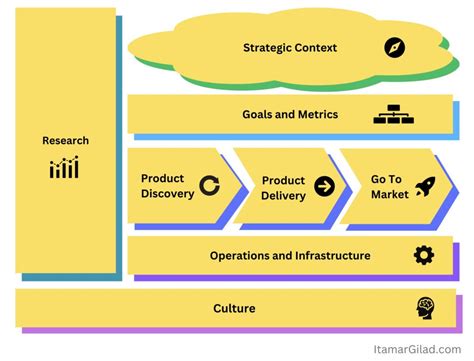 Research

Strategic Context

Goals and Metrics

Product Discovery

Product Delivery

Go To Market

Operations and Infrastructure

Culture

ItamarGilad.com